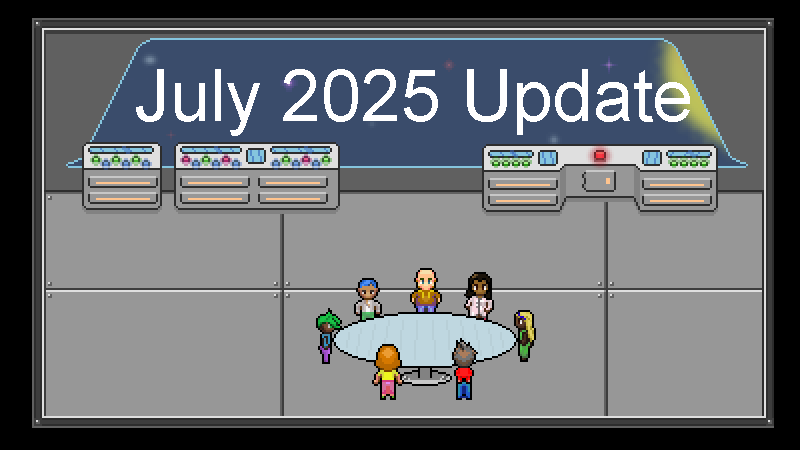 July 2025 Update